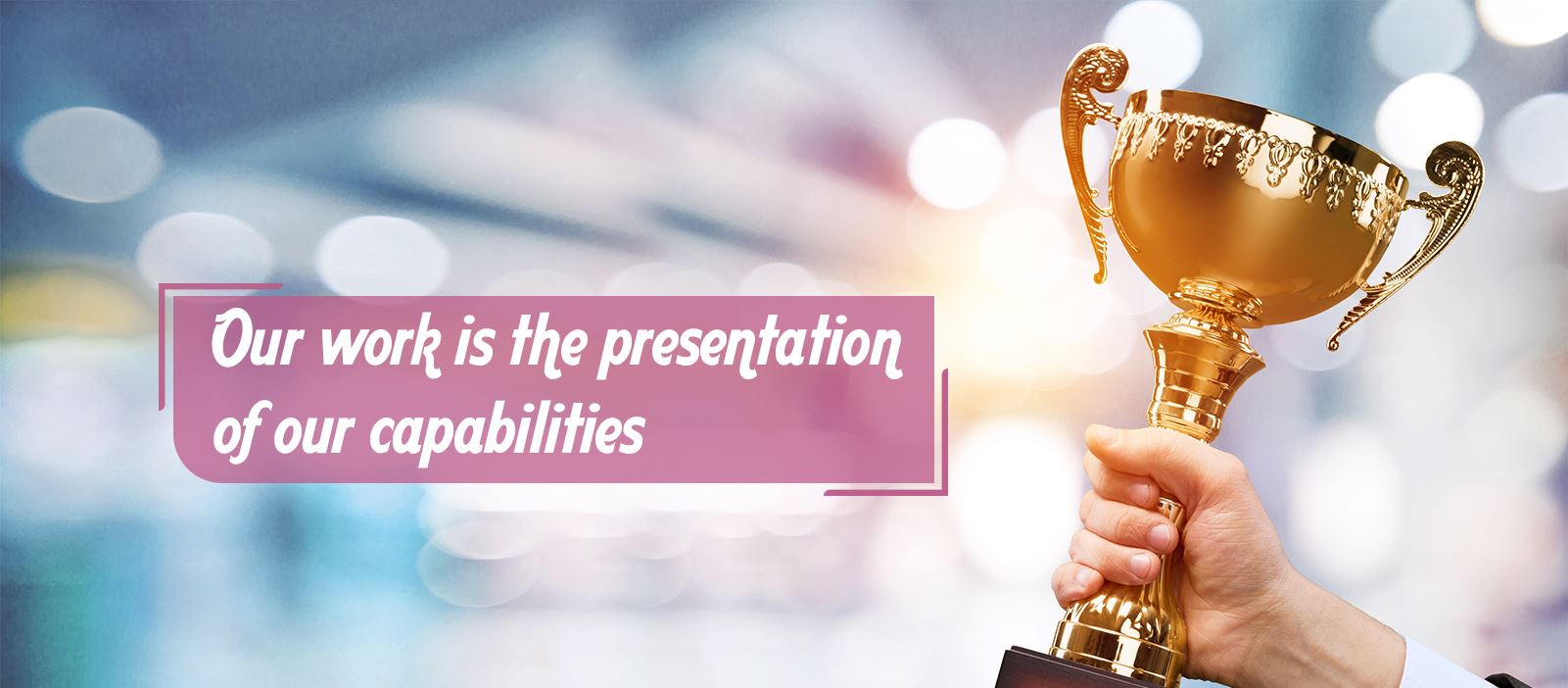 Our work is the presentation of our capabilities